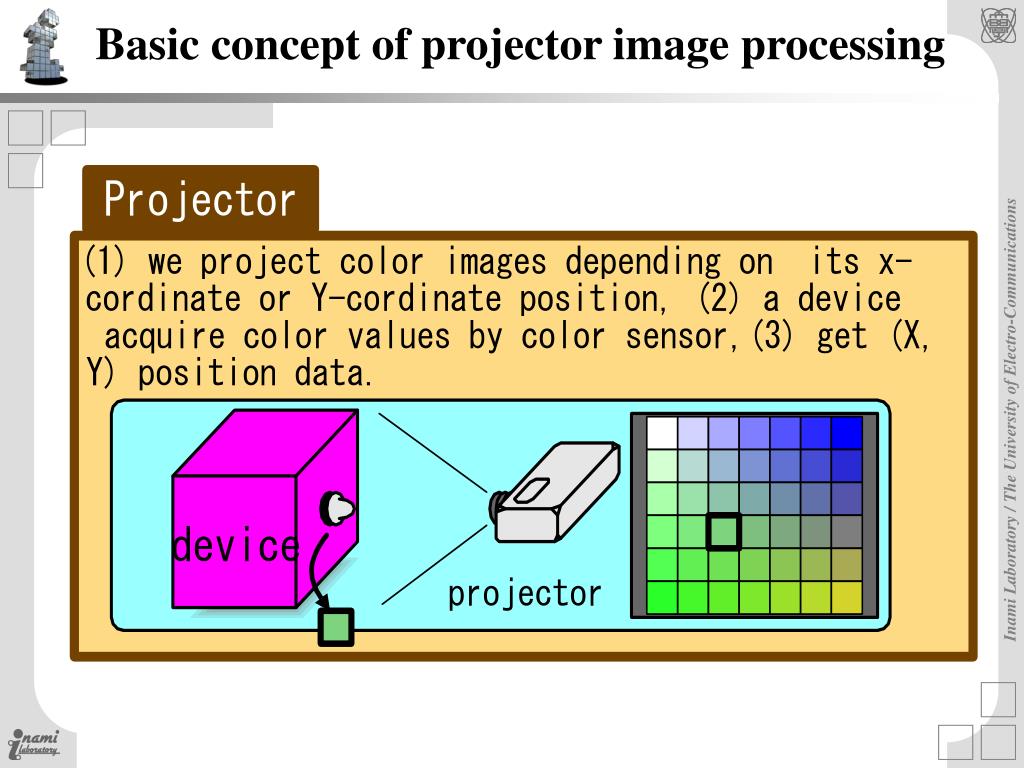 Basic concept of projector image processing

Projector

(1) we project color images depending on its x-cordinate or Y-cordinate position, (2) a device acquire color values by color sensor,(3) get (X, Y) position data.

device

projector

Inami Laboratory / The University of Electro-Communications

inami laboratory